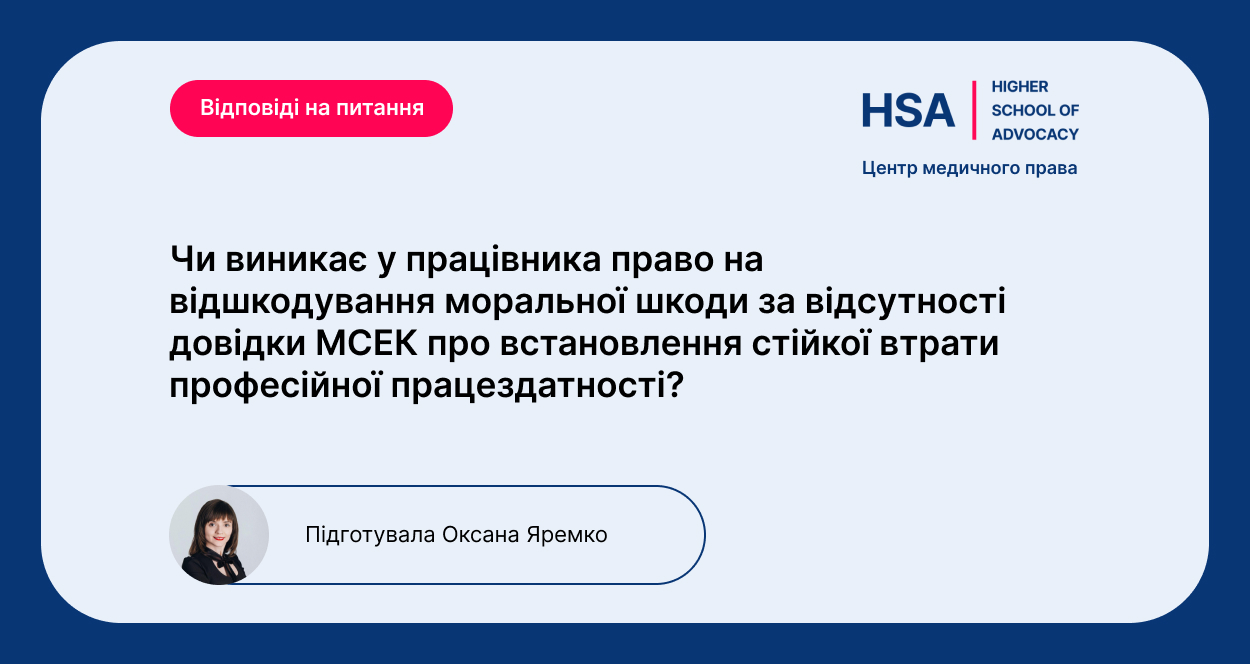 Відповіді на питання

HSA HIGHER SCHOOL OF ADVOCACY

Центр медичного права

Чи виникає у працівника право на відшкодування моральної шкоди за відсутності довідки МСЕК про встановлення стійкої втрати професійної працездатності?

Підготувала Оксана Яремко